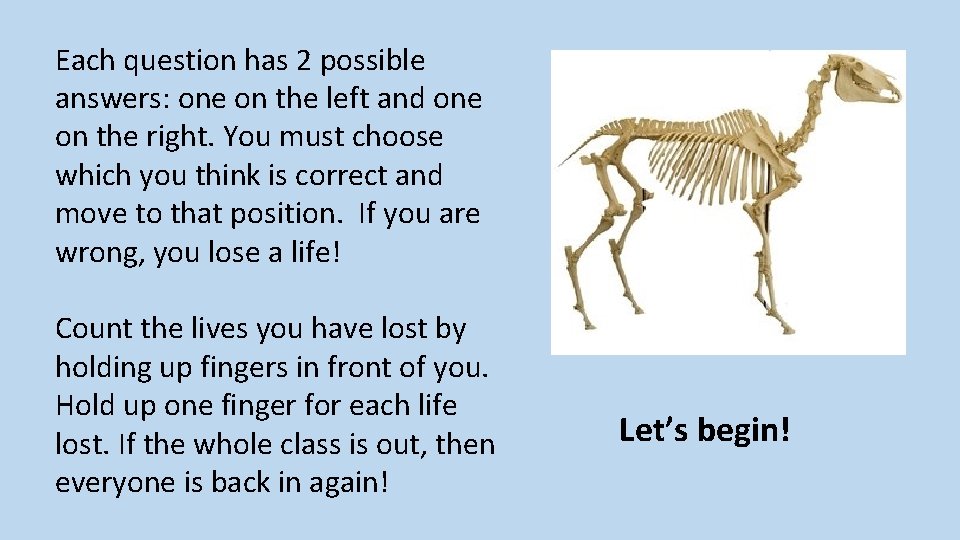 Each question has 2 possible answers: one on the left and one on the right. You must choose which you think is correct and move to that position. If you are wrong, you lose a life!

Count the lives you have lost by holding up fingers in front of you. Hold up one finger for each life lost. If the whole class is out, then everyone is back in again!

Let’s begin!